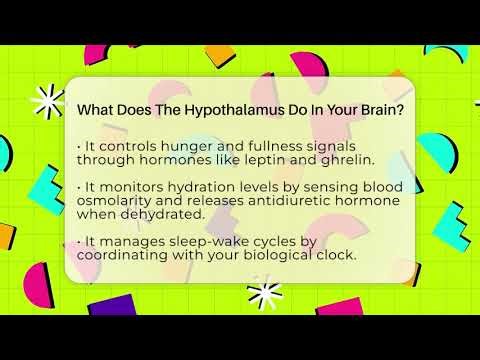 What Does The Hypothalamus Do In Your Brain?

• It controls hunger and fullness signals through hormones like leptin and ghrelin.

• It monitors hydration levels by sensing blood osmolarity and releases antidiuretic hormone when dehydrated.

• It manages sleep-wake cycles by coordinating with your biological clock.